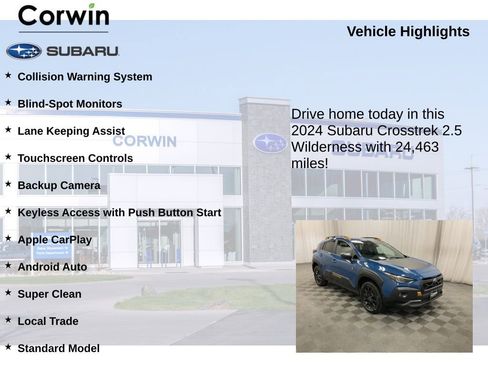 Corwin

SUBARU

Vehicle Highlights

★ Collision Warning System

★ Blind-Spot Monitors

★ Lane Keeping Assist

★ Touchscreen Controls

★ Backup Camera

★ Keyless Access with Push Button Start

★ Apple CarPlay

★ Android Auto

★ Super Clean

★ Local Trade

★ Standard Model

CORWIN

SUBARU

Drive home today in this 2024 Subaru Crosstrek 2.5 Wilderness with 24,463 miles!